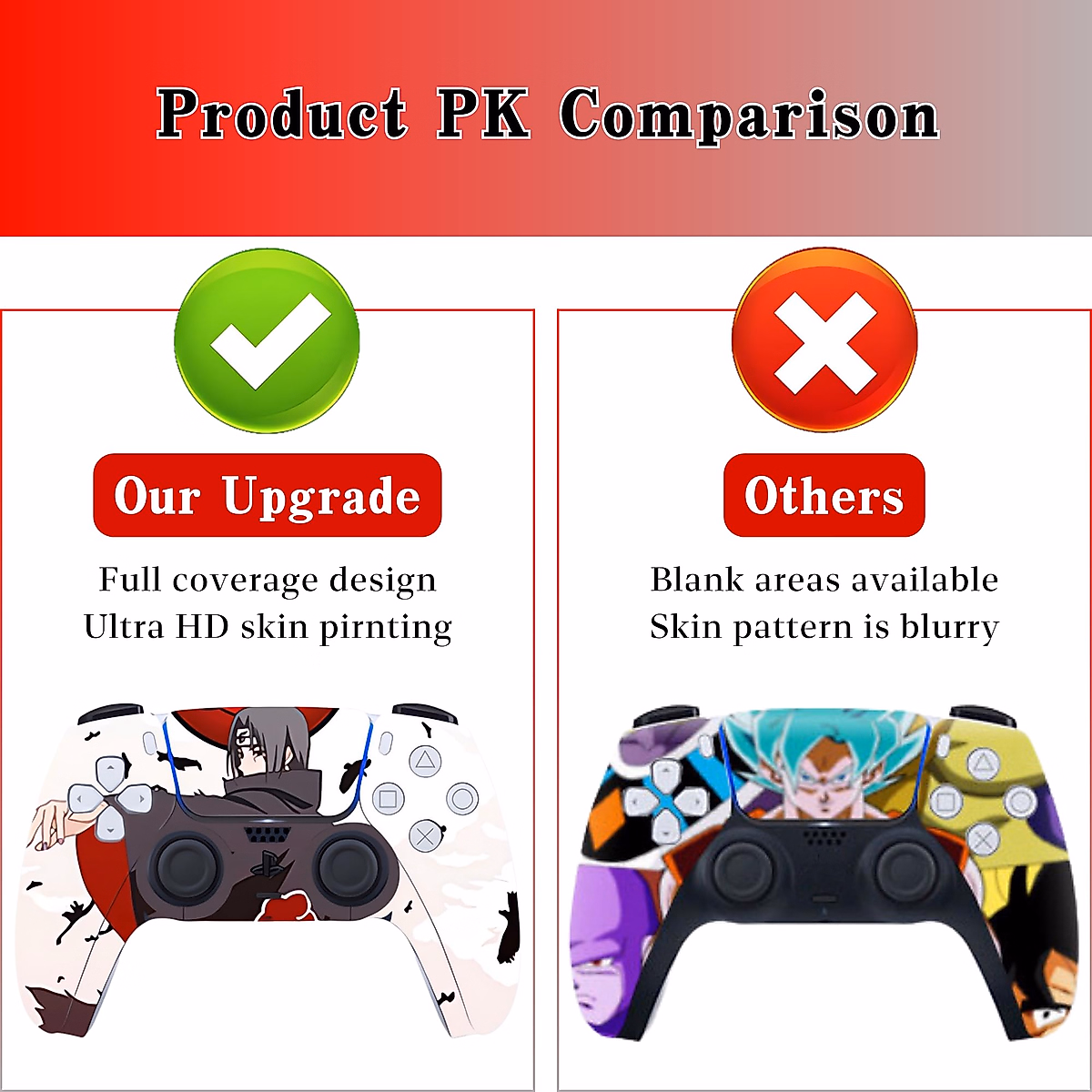 Product PK Comparison

Our Upgrade

Full coverage design
Ultra HD skin pirnting

Others

Blank areas available
Skin pattern is blurry